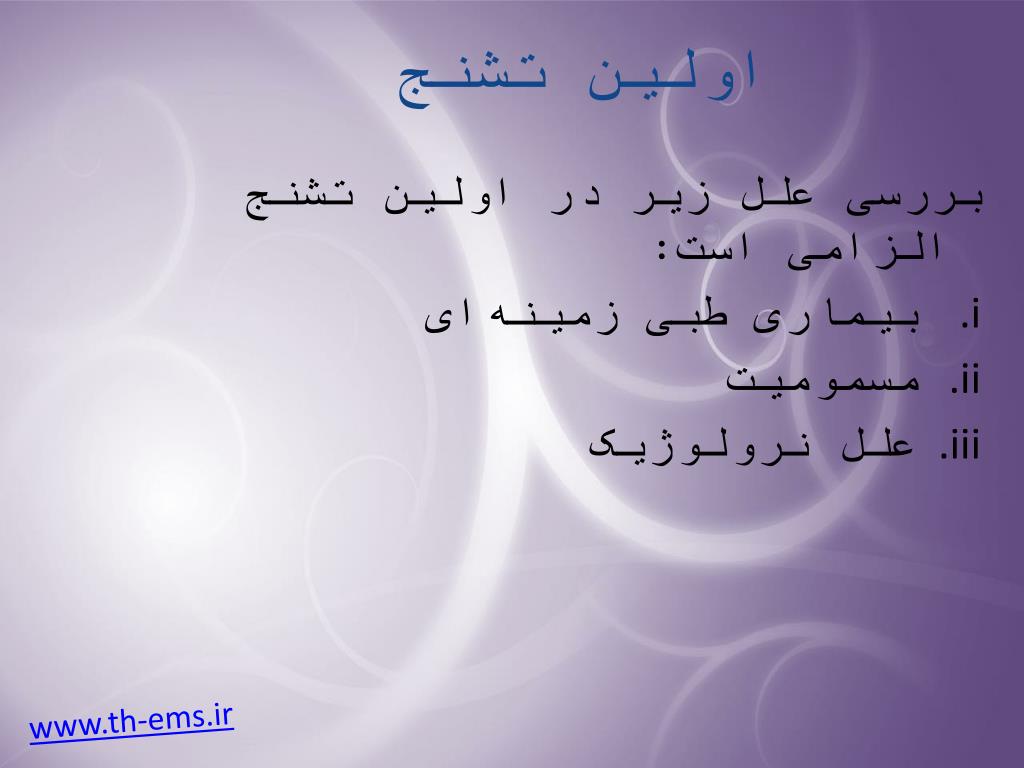 اولین تشنج

بررسی علل زیر در اولین تشنج الزامی است:

i. بیماری طبی زمینه ای
ii. مسمومیت
iii. علل نرولوژیک

www.th-ems.ir